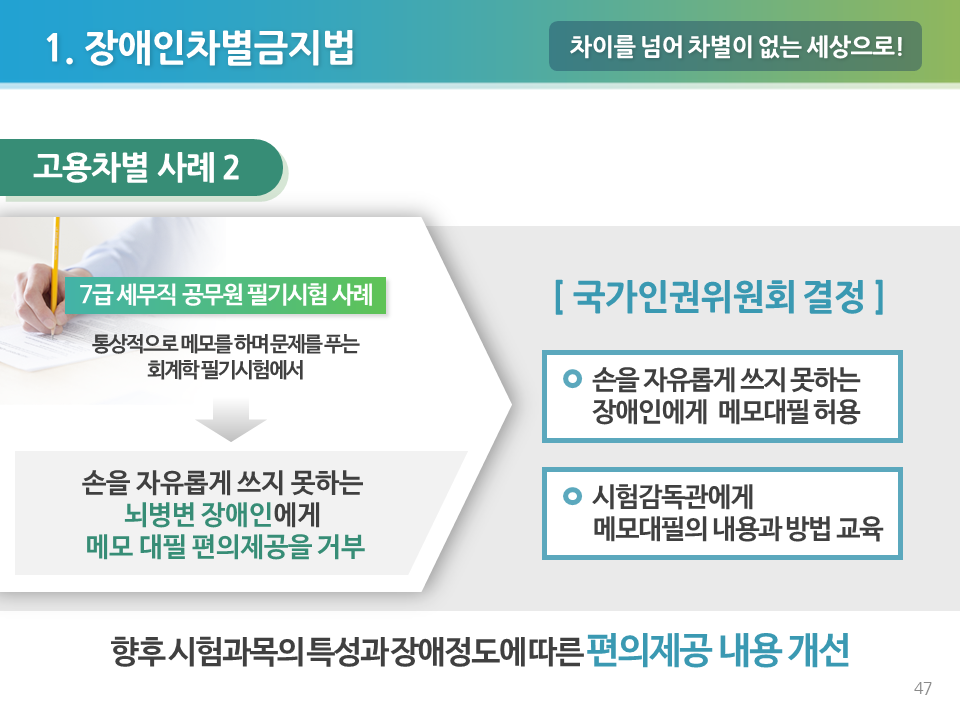 1. 장애인차별금지법

차이를 넘어 차별이 없는 세상으로!

고용차별 사례 2

7급 세무직 공무원 필기시험 사례

통상적으로 메모를 하며 문제를 푸는 회계학 필기시험에서

손을 자유롭게 쓰지 못하는 뇌병변 장애인에게 메모 대필 편의제공을 거부

[ 국가인권위원회 결정 ]

손을 자유롭게 쓰지 못하는 장애인에게 메모대필 허용

시험감독관에게 메모대필의 내용과 방법 교육

향후 시험과목의 특성과 장애정도에 따른 편의제공 내용 개선

47